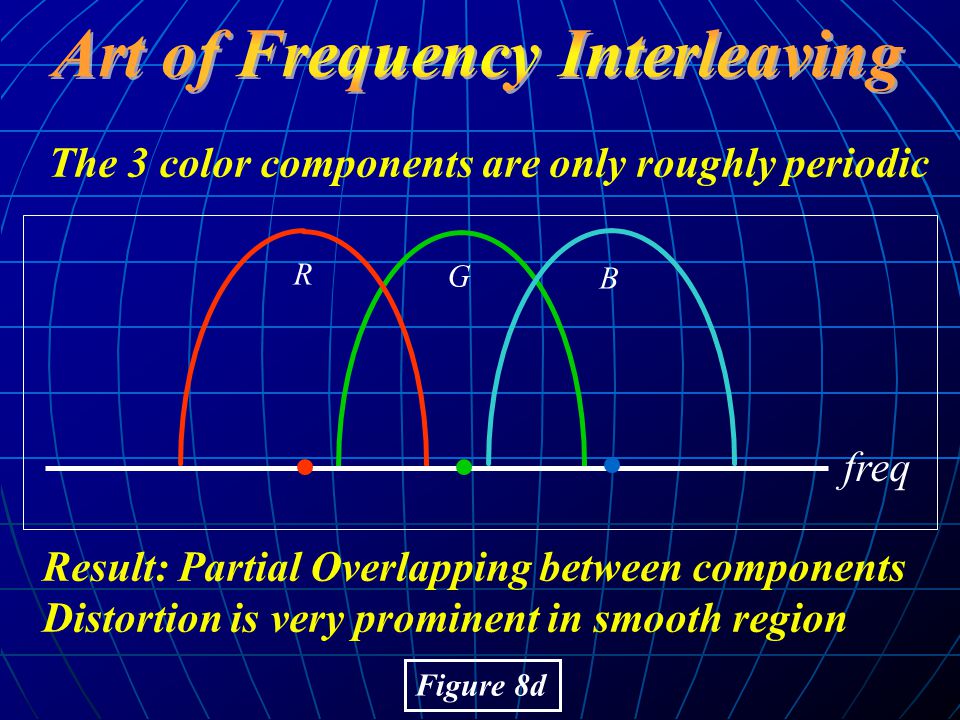 Art of Frequency Interleaving

The 3 color components are only roughly periodic

R

G

B

freq

Result: Partial Overlapping between components
Distortion is very prominent in smooth region

Figure 8d